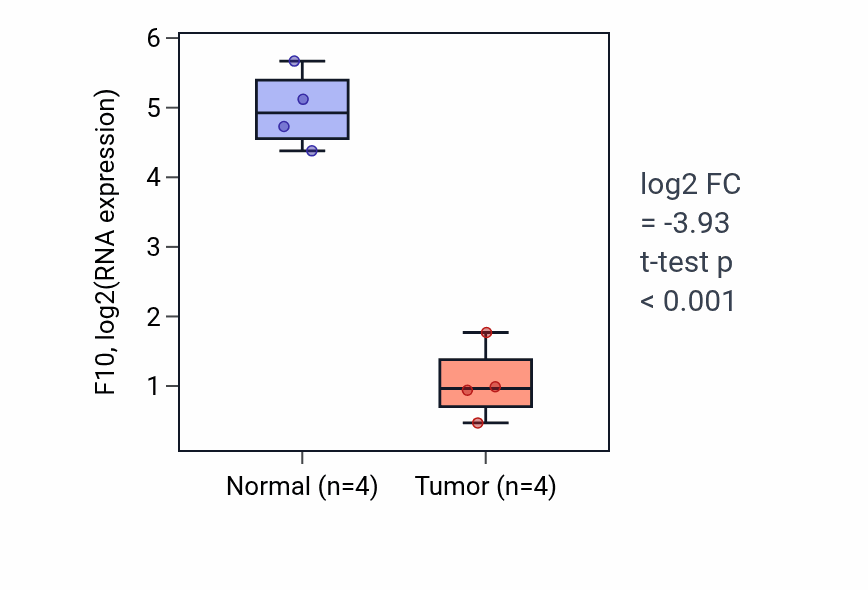 F10, log2(RNA expression)

6
5
4
3
2
1

Normal (n=4)
Tumor (n=4)

log2 FC
= -3.93
t-test p
< 0.001